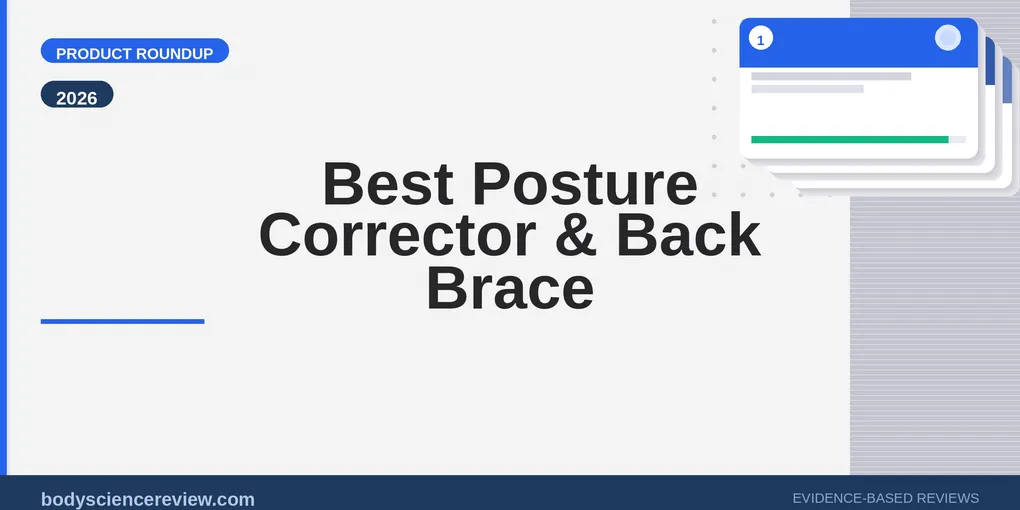 PRODUCT ROUNDUP

2026

1

Best Posture Corrector & Back Brace

bodysciencereview.com

EVIDENCE-BASED REVIEWS